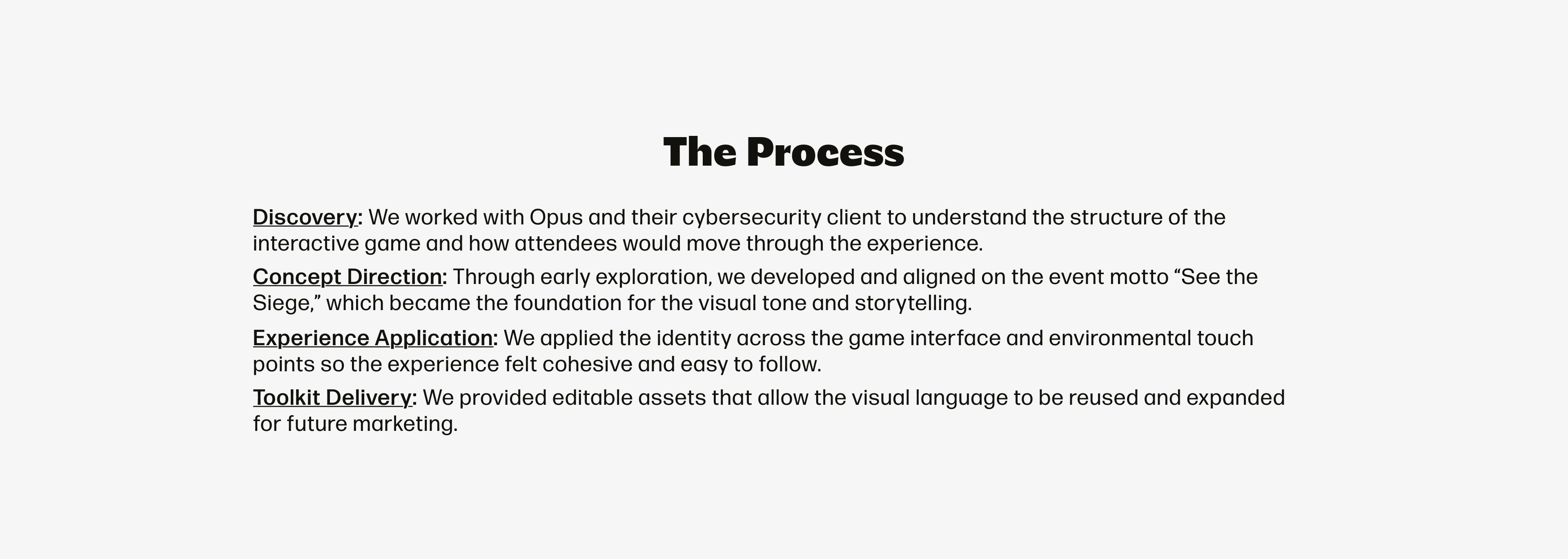 The Process

Discovery: We worked with Opus and their cybersecurity client to understand the structure of the interactive game and how attendees would move through the experience.

Concept Direction: Through early exploration, we developed and aligned on the event motto “See the Siege,” which became the foundation for the visual tone and storytelling.

Experience Application: We applied the identity across the game interface and environmental touch points so the experience felt cohesive and easy to follow.

Toolkit Delivery: We provided editable assets that allow the visual language to be reused and expanded for future marketing.